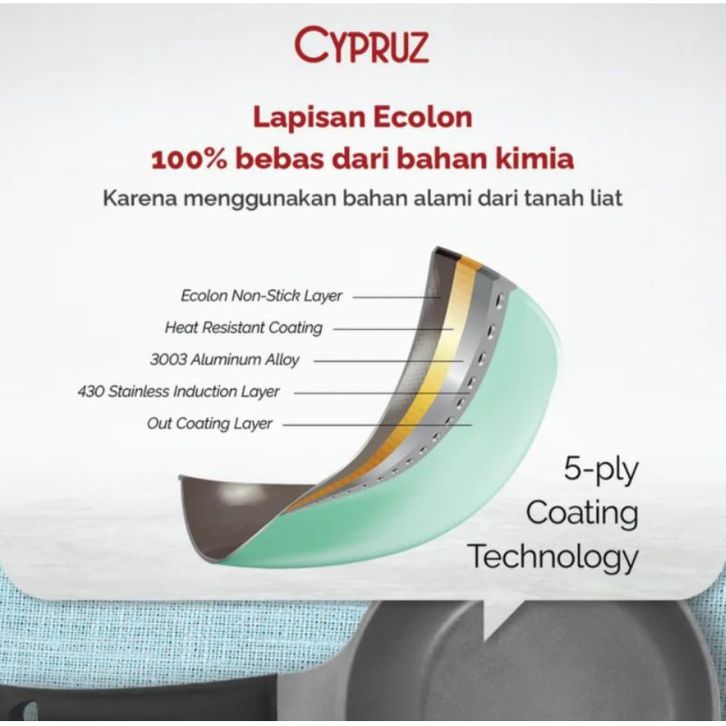 CYPRUZ

Lapisan Ecolon
100% bebas dari bahan kimia

Karena menggunakan bahan alami dari tanah liat

Ecolon Non-Stick Layer
Heat Resistant Coating
3003 Aluminum Alloy
430 Stainless Induction Layer
Out Coating Layer

5-ply
Coating
Technology